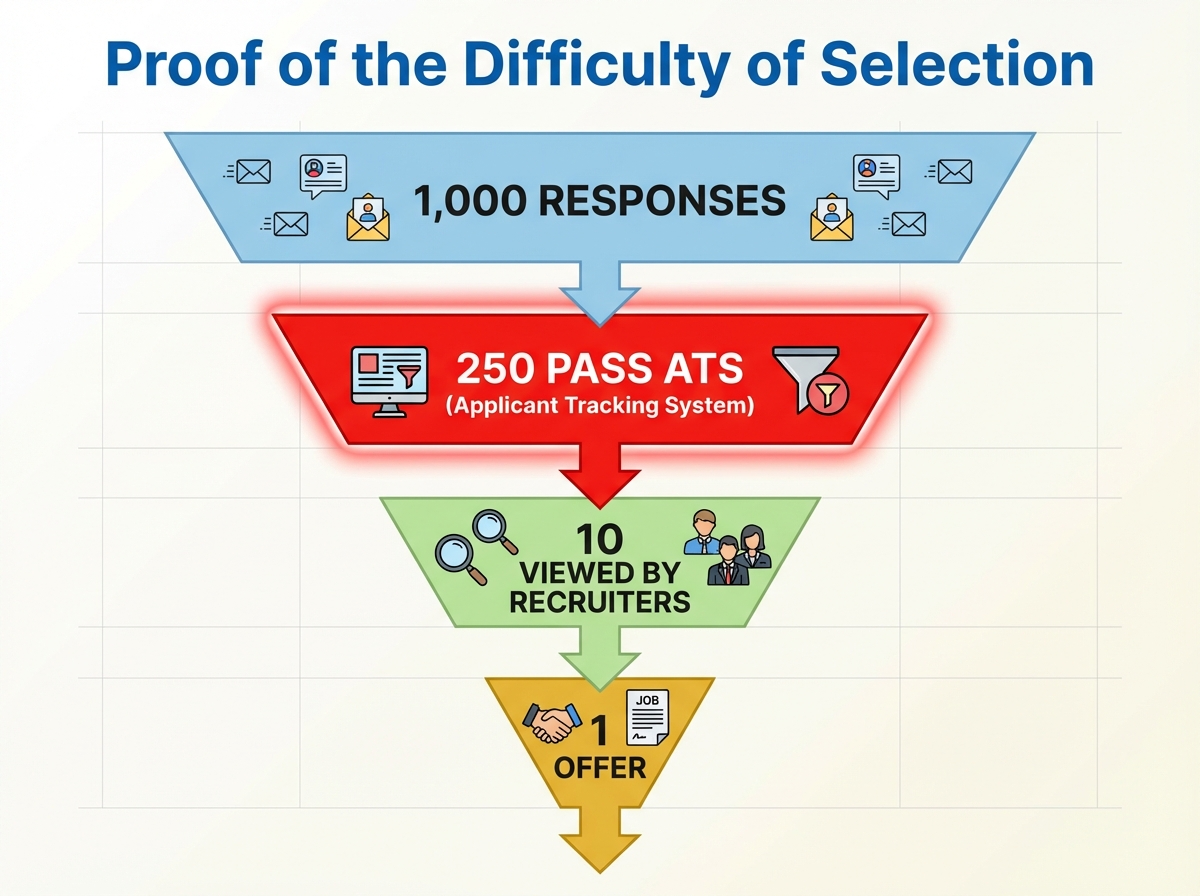 Proof of the Difficulty of Selection

1,000 RESPONSES

250 PASS ATS
(Applicant Tracking System)

10
VIEWED BY
RECRUITERS

JOB

1
OFFER